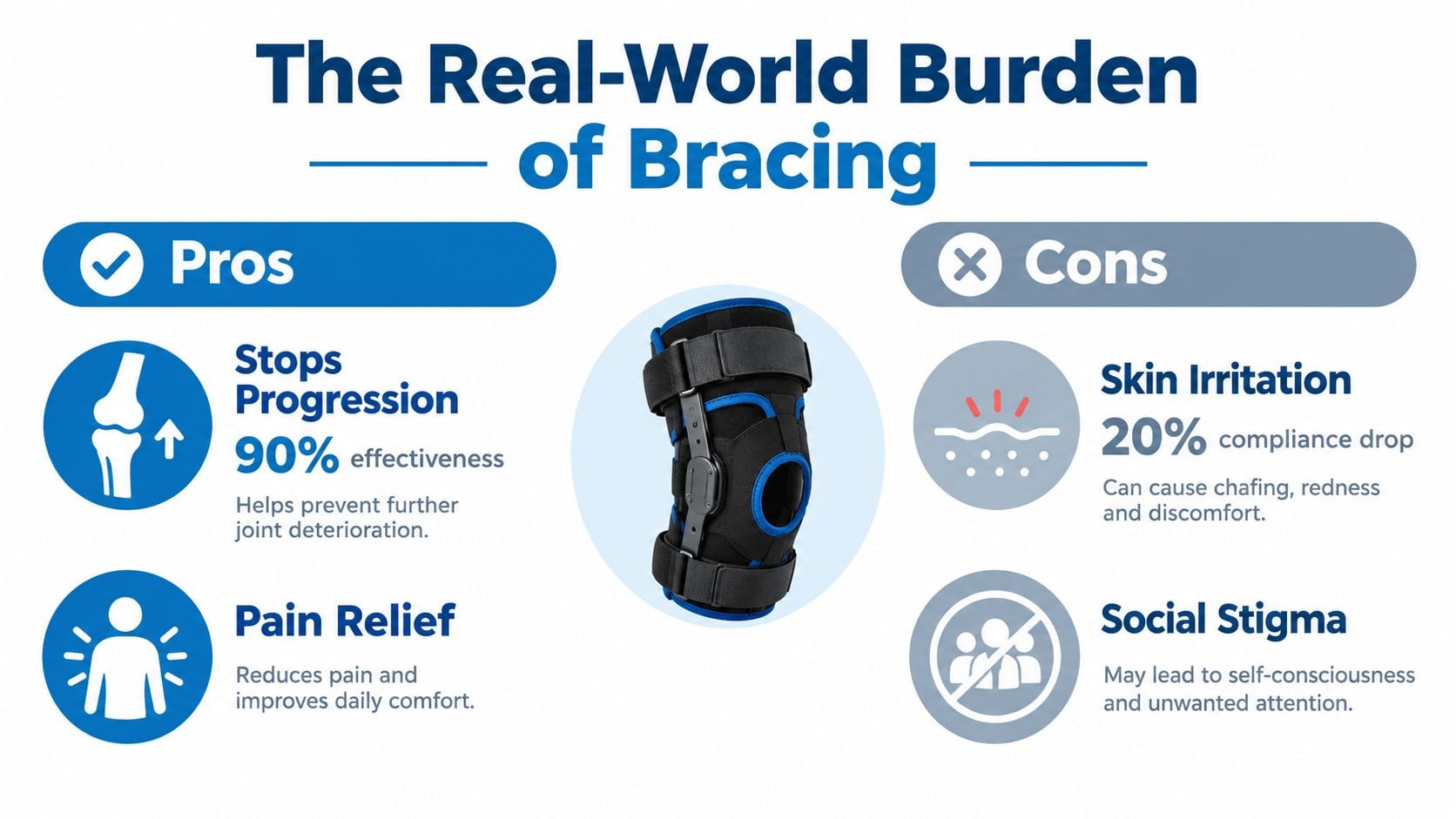 The Real-World Burden of Bracing

Pros

Stops Progression
90% effectiveness
Helps prevent further joint deterioration.

Pain Relief
Reduces pain and improves daily comfort.

Cons

Skin Irritation
20% compliance drop
Can cause chafing, redness and discomfort.

Social Stigma
May lead to self-consciousness and unwanted attention.